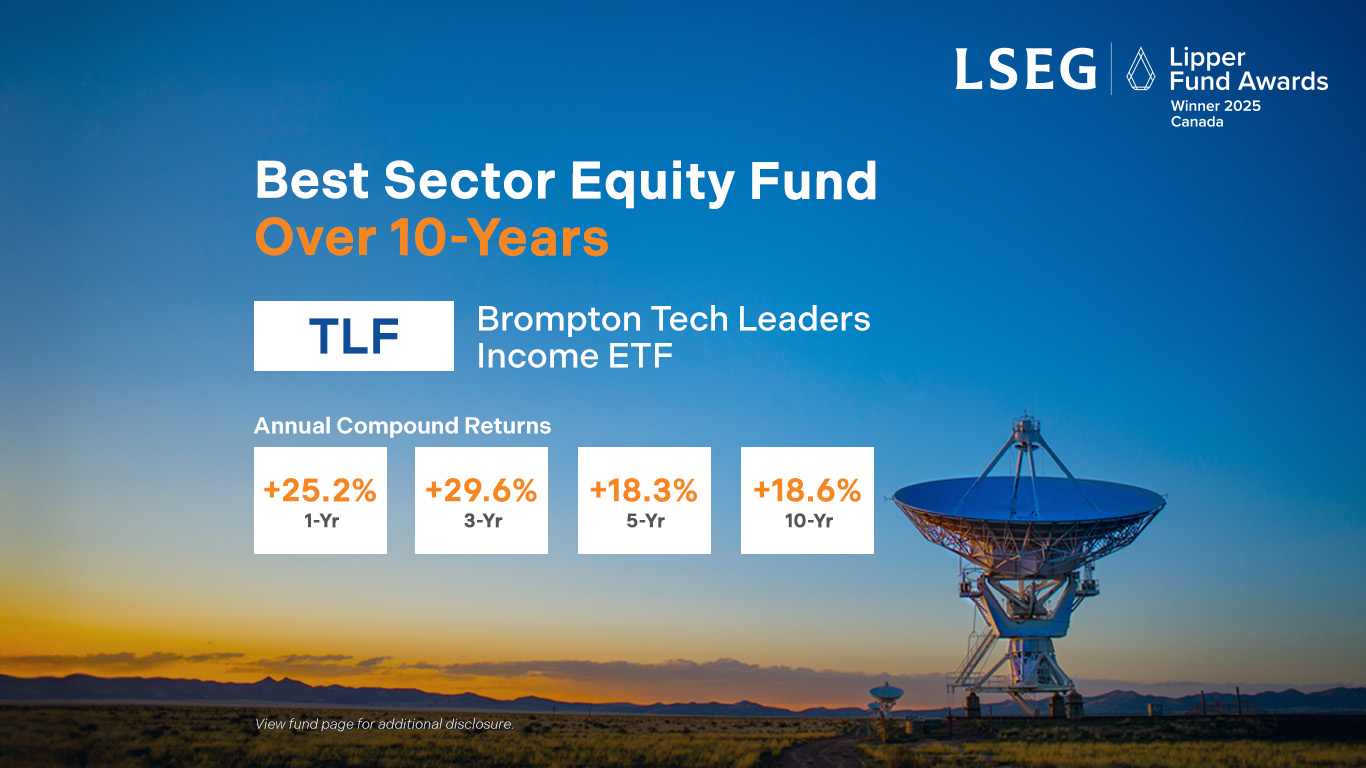 LSEG Lipper Fund Awards Winner 2025 Canada

Best Sector Equity Fund
Over 10-Years

TLF Brompton Tech Leaders Income ETF

Annual Compound Returns

+25.2%
1-Yr

+29.6%
3-Yr

+18.3%
5-Yr

+18.6%
10-Yr

View fund page for additional disclosure.